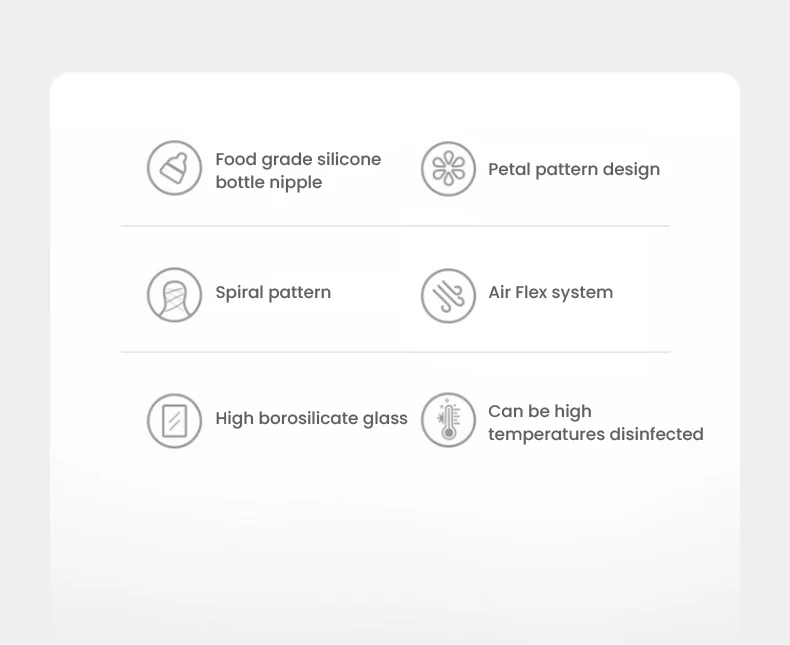 Food grade silicone bottle nipple

Petal pattern design

Spiral pattern

Air Flex system

High borosilicate glass

Can be high temperatures disinfected